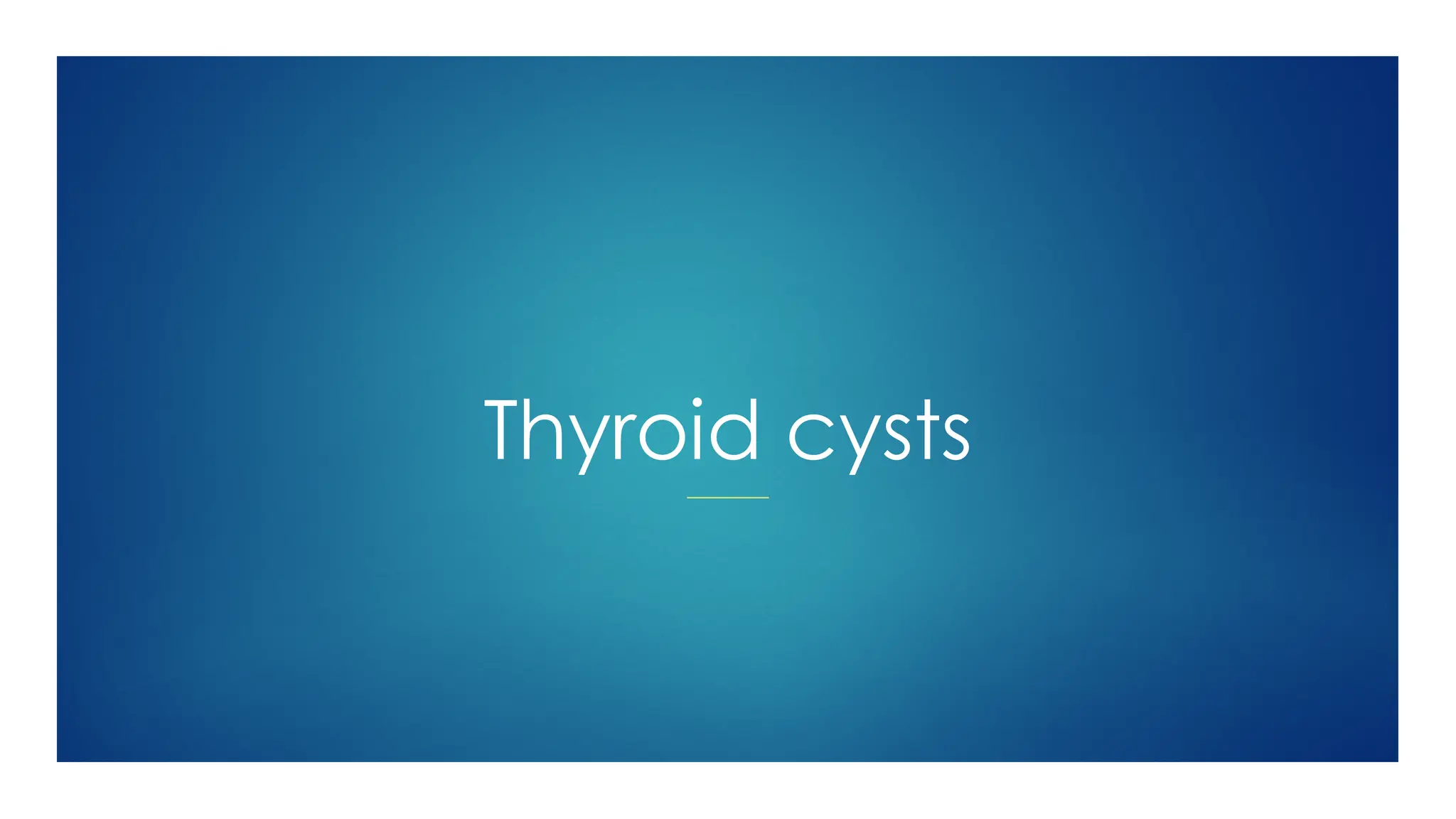 Thyroid cysts